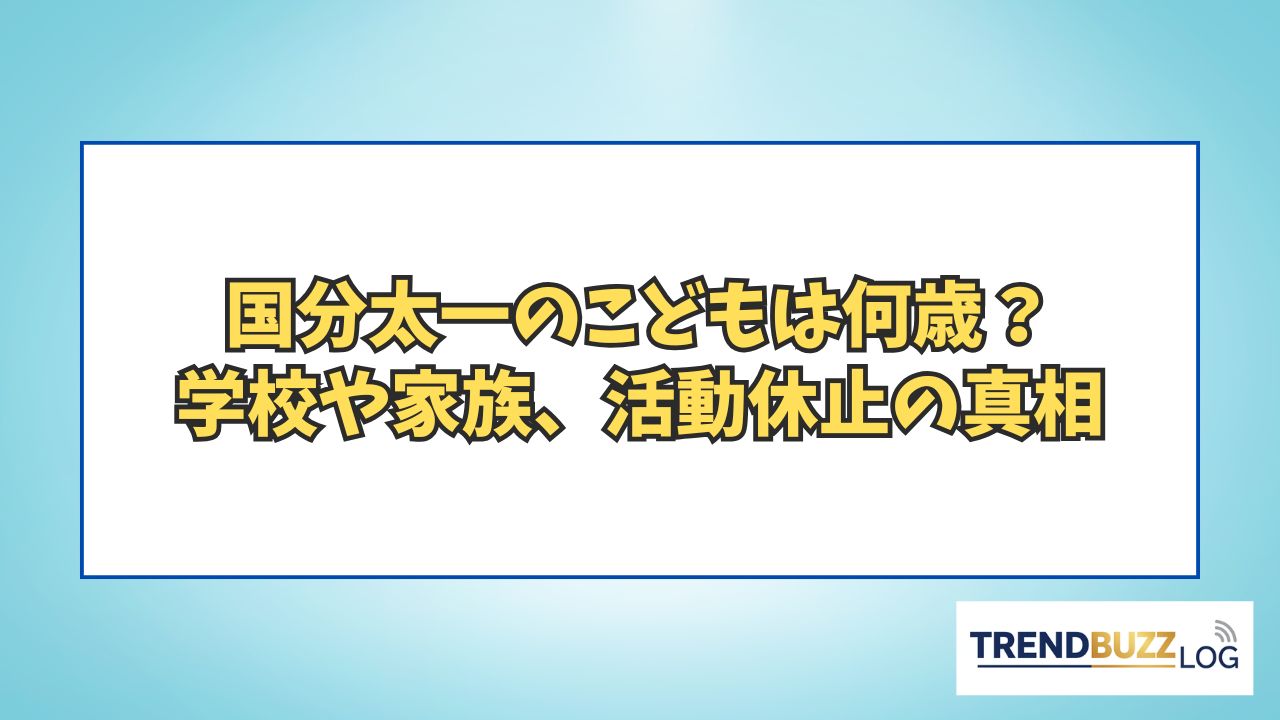 国分太一のこどもは何歳？
学校や家族、活動休止の真相

TRENDBUZZ LOG